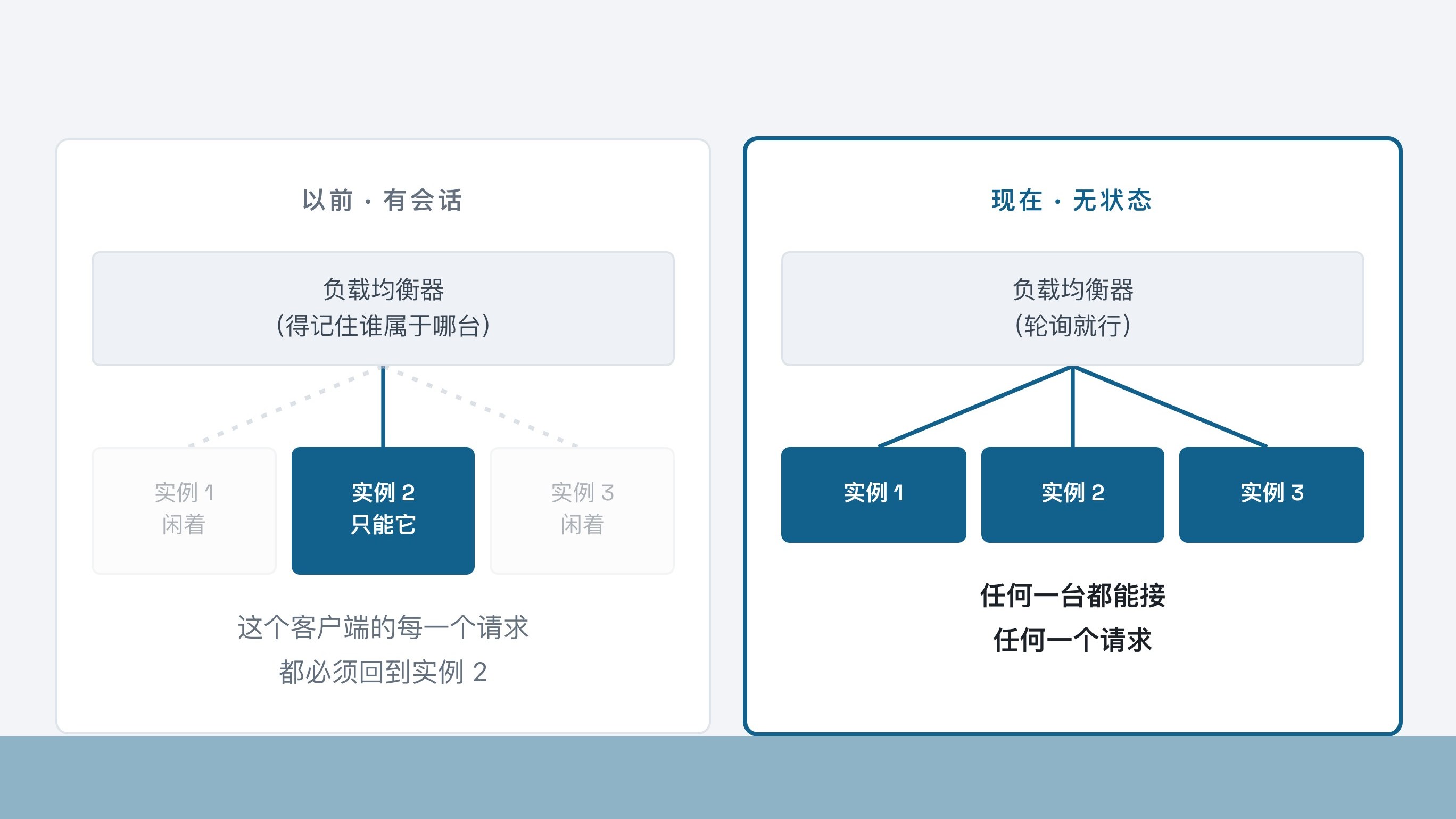 以前 · 有会话

负载均衡器
(得记住谁属于哪台)

实例 1
闲着

实例 2
只能它

实例 3
闲着

这个客户端的每一个请求
都必须回到实例 2

现在 · 无状态

负载均衡器
(轮询就行)

实例 1

实例 2

实例 3

任何一台都能接
任何一个请求